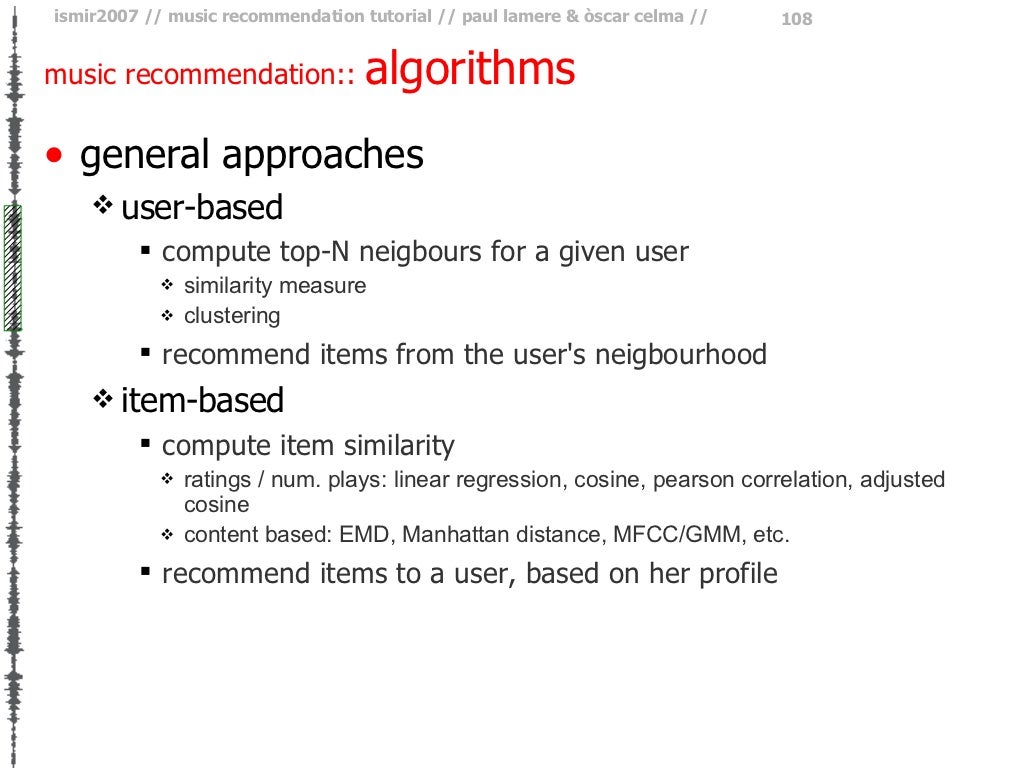 ismir2007 // music recommendation tutorial // paul lamere & òscar celma // 108

music recommendation:: algorithms

• general approaches
 ❖ user-based
  ▪ compute top-N neigbours for a given user
   ❖ similarity measure
   ❖ clustering
  ▪ recommend items from the user's neigbourhood
 ❖ item-based
  ▪ compute item similarity
   ❖ ratings / num. plays: linear regression, cosine, pearson correlation, adjusted cosine
   ❖ content based: EMD, Manhattan distance, MFCC/GMM, etc.
  ▪ recommend items to a user, based on her profile